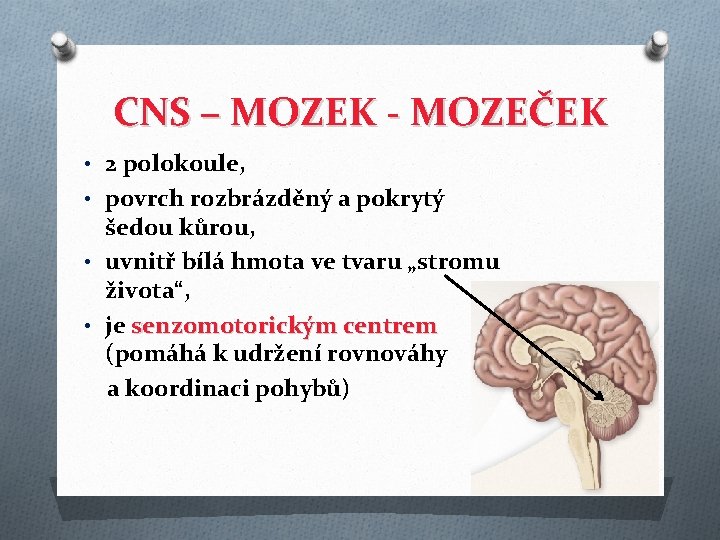 CNS – MOZEK - MOZEČEK

• 2 polokoule,
• povrch rozbrázděný a pokrytý šedou kůrou,
• uvnitř bílá hmota ve tvaru „stromu života“,
• je senzomotorickým centrem (pomáhá k udržení rovnováhy a koordinaci pohybů)